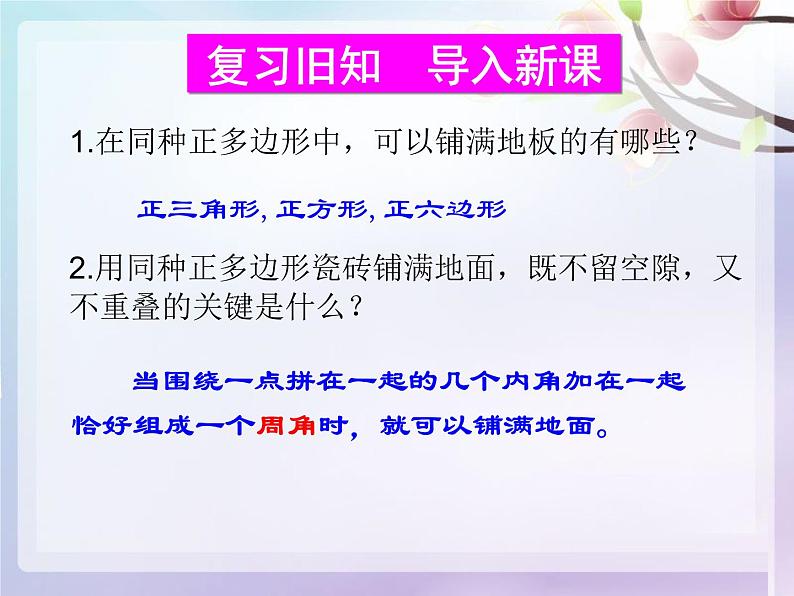 复习旧知　导入新课

1.在同种正多边形中，可以铺满地板的有哪些？

正三角形, 正方形, 正六边形

2.用同种正多边形瓷砖铺满地面，既不留空隙，又不重叠的关键是什么？

当围绕一点拼在一起的几个内角加在一起恰好组成一个周角时，就可以铺满地面。